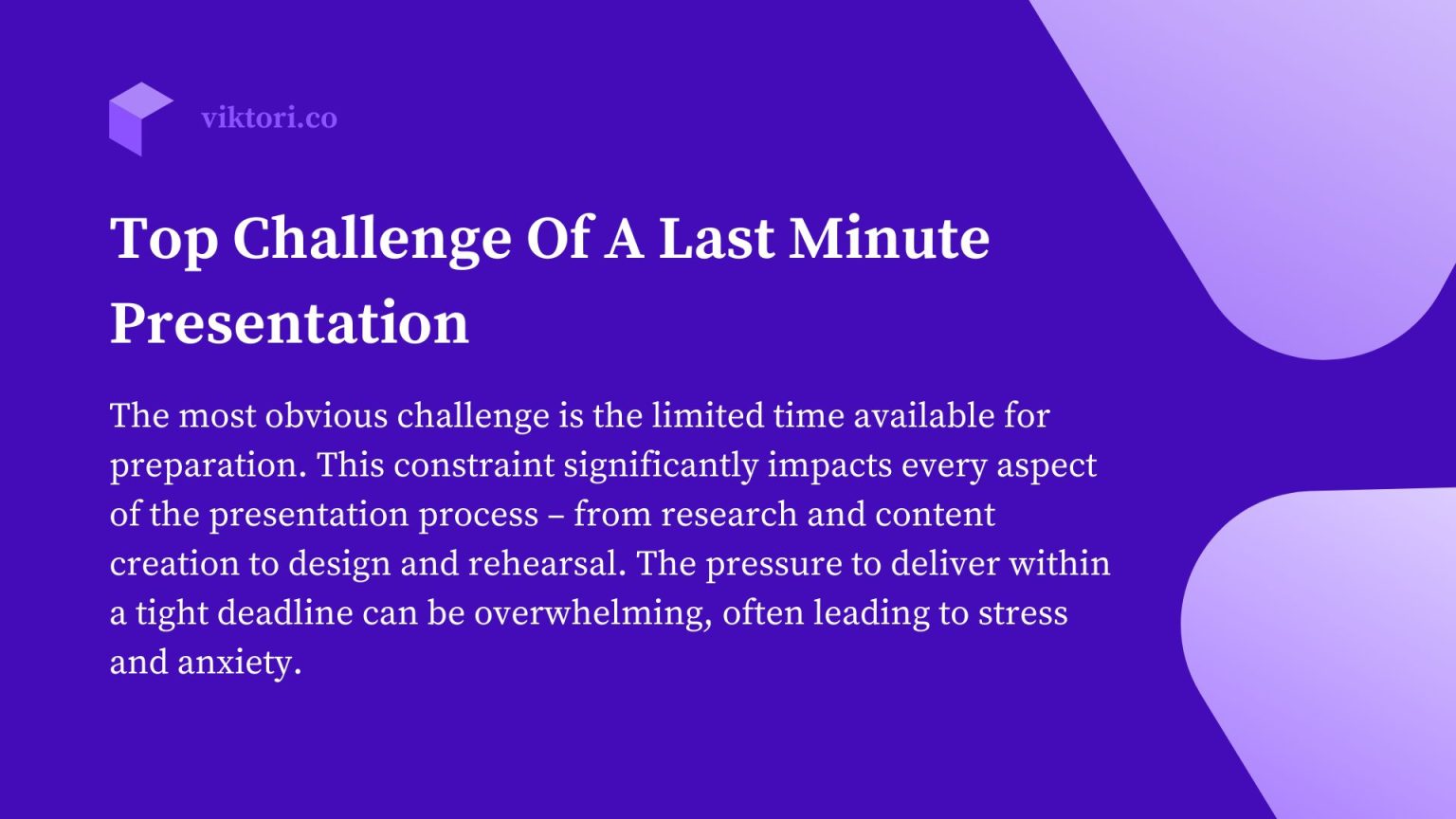 viktori.co

Top Challenge Of A Last Minute Presentation

The most obvious challenge is the limited time available for preparation. This constraint significantly impacts every aspect of the presentation process – from research and content creation to design and rehearsal. The pressure to deliver within a tight deadline can be overwhelming, often leading to stress and anxiety.